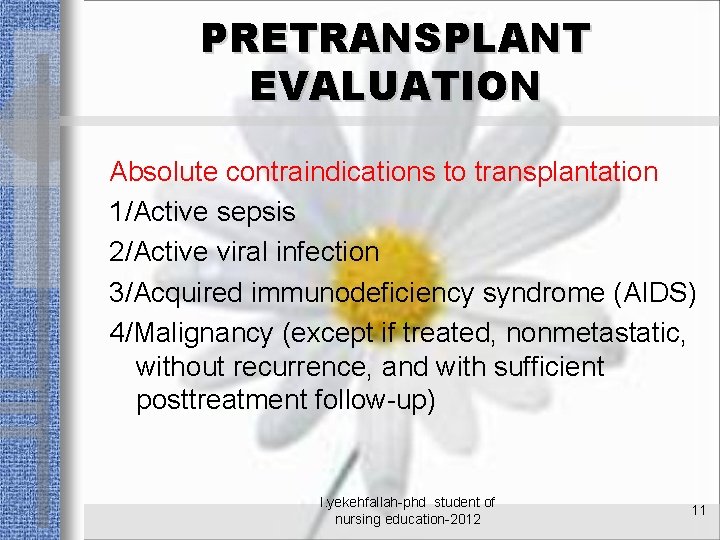 PRETRANSPLANT EVALUATION

Absolute contraindications to transplantation
1/Active sepsis
2/Active viral infection
3/Acquired immunodeficiency syndrome (AIDS)
4/Malignancy (except if treated, nonmetastatic, without recurrence, and with sufficient posttreatment follow-up)

l.yekehfallah-phd student of nursing education-2012

11